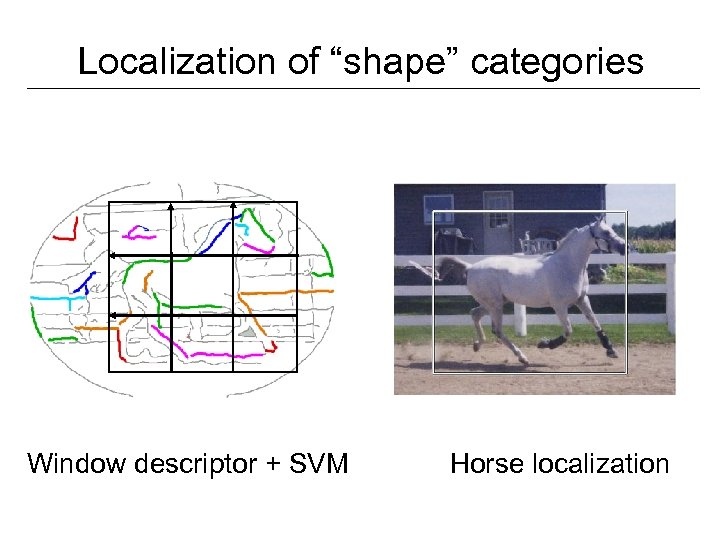 Localization of “shape” categories

Window descriptor + SVM

Horse localization